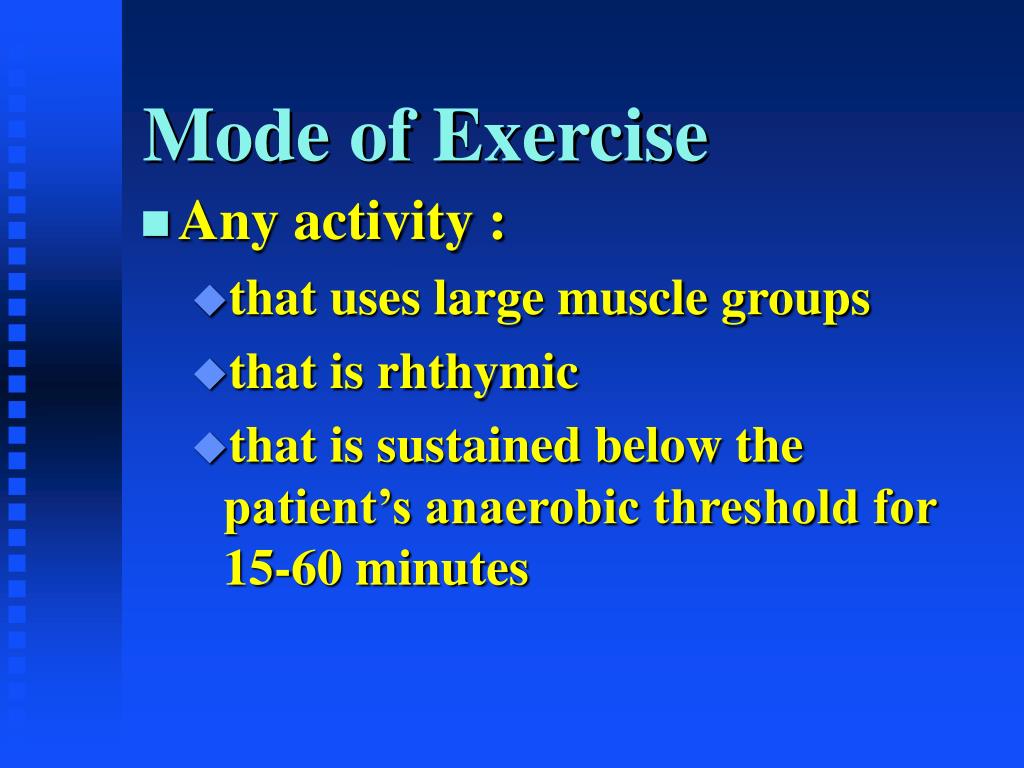 Mode of Exercise

Any activity :

that uses large muscle groups

that is rhthymic

that is sustained below the patient’s anaerobic threshold for 15-60 minutes